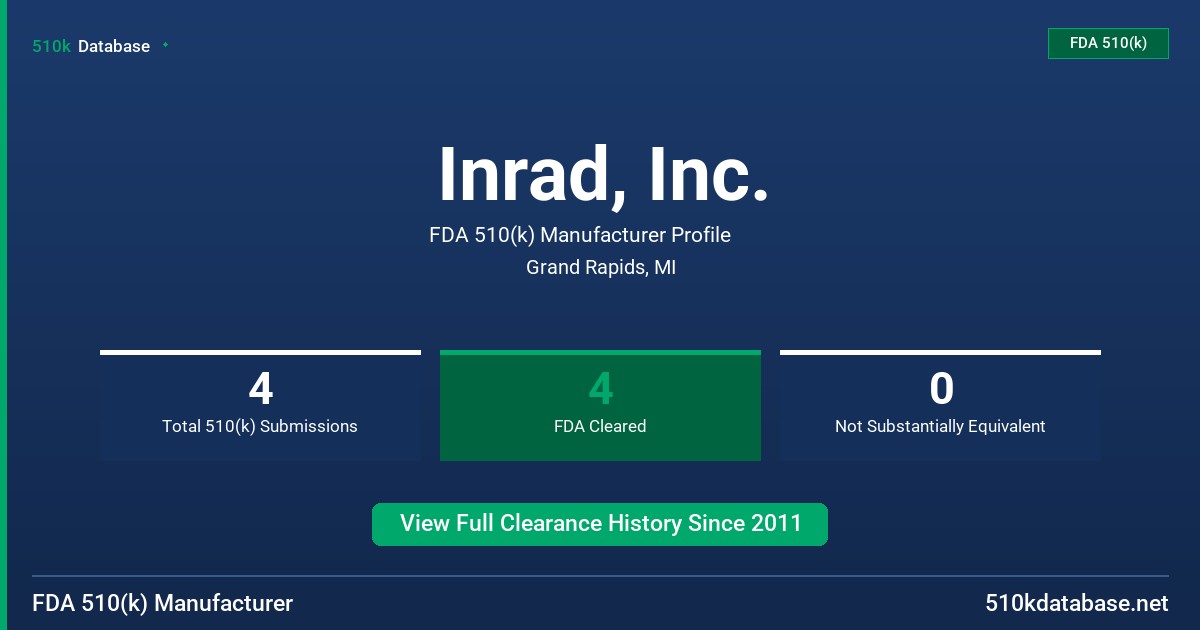 510k Database

FDA 510(k)

Inrad, Inc.

FDA 510(k) Manufacturer Profile

Grand Rapids, MI

4
Total 510(k) Submissions

4
FDA Cleared

0
Not Substantially Equivalent

View Full Clearance History Since 2011

FDA 510(k) Manufacturer

510kdatabase.net